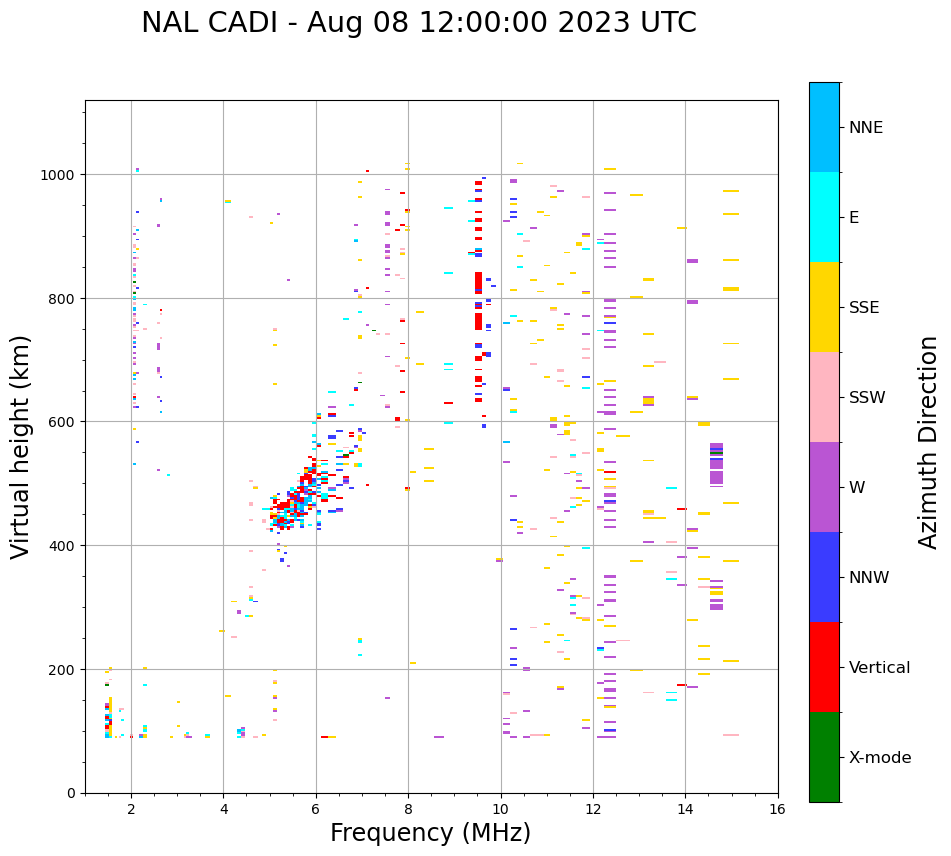 NAL CADI - Aug 08 12:00:00 2023 UTC

Virtual height (km)

1000
800
600
400
200
0

2
4
6
8
10
12
14
16

Frequency (MHz)

NNE
E
SSE
SSW
W
NNW
Vertical
X-mode

Azimuth Direction